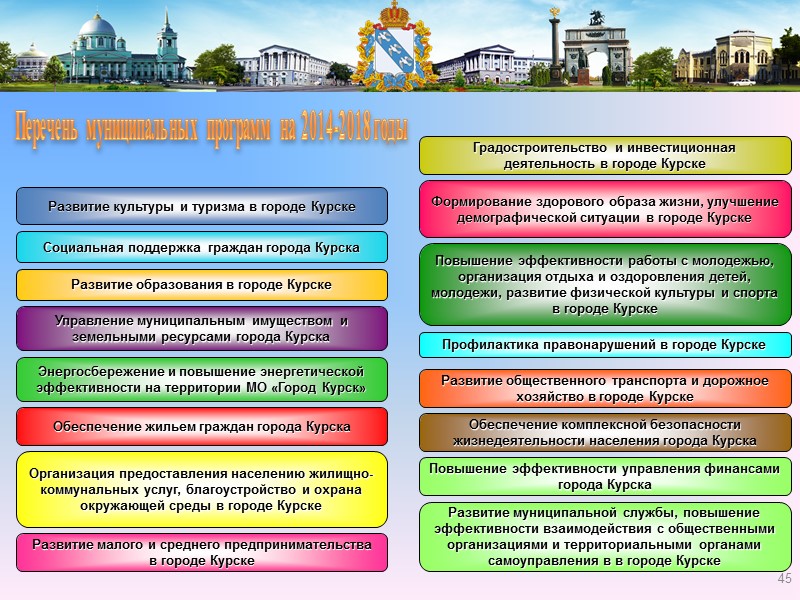 Перечень муниципальных программ на 2014-2018 годы

Развитие культуры и туризма в городе Курске

Социальная поддержка граждан города Курска

Развитие образования в городе Курске

Управление муниципальным имуществом и земельными ресурсами города Курска

Энергосбережение и повышение энергетической эффективности на территории МО «Город Курск»

Обеспечение жильем граждан города Курска

Организация предоставления населению жилищно-коммунальных услуг, благоустройство и охрана окружающей среды в городе Курске

Развитие малого и среднего предпринимательства в городе Курске

Градостроительство и инвестиционная деятельность в городе Курске

Формирование здорового образа жизни, улучшение демографической ситуации в городе Курске

Повышение эффективности работы с молодежью, организация отдыха и оздоровления детей, молодежи, развитие физической культуры и спорта в городе Курске

Профилактика правонарушений в городе Курске

Развитие общественного транспорта и дорожное хозяйство в городе Курске

Обеспечение комплексной безопасности жизнедеятельности населения города Курска

Повышение эффективности управления финансами города Курска

Развитие муниципальной службы, повышение эффективности взаимодействия с общественными организациями и территориальными органами самоуправления в в городе Курске

45